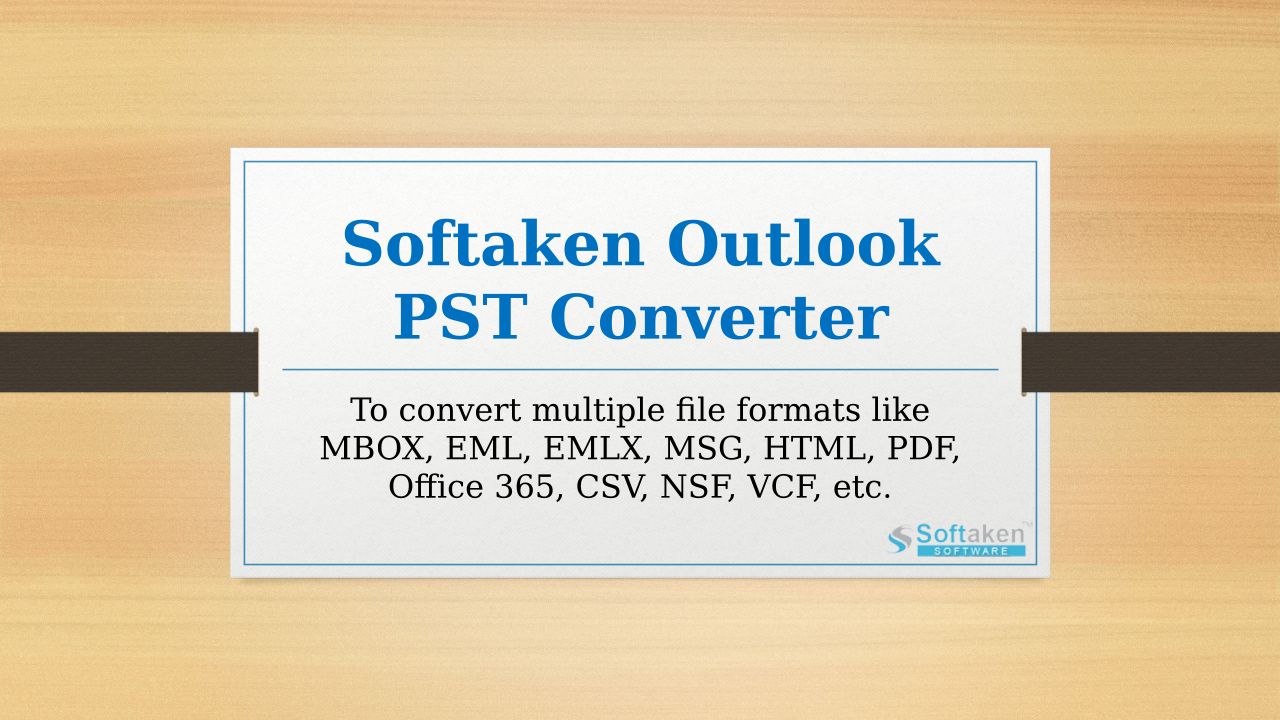 Softaken Outlook PST Converter

To convert multiple file formats like MBOX, EML, EMLX, MSG, HTML, PDF, Office 365, CSV, NSF, VCF, etc.

Softaken™ SOFTWARE